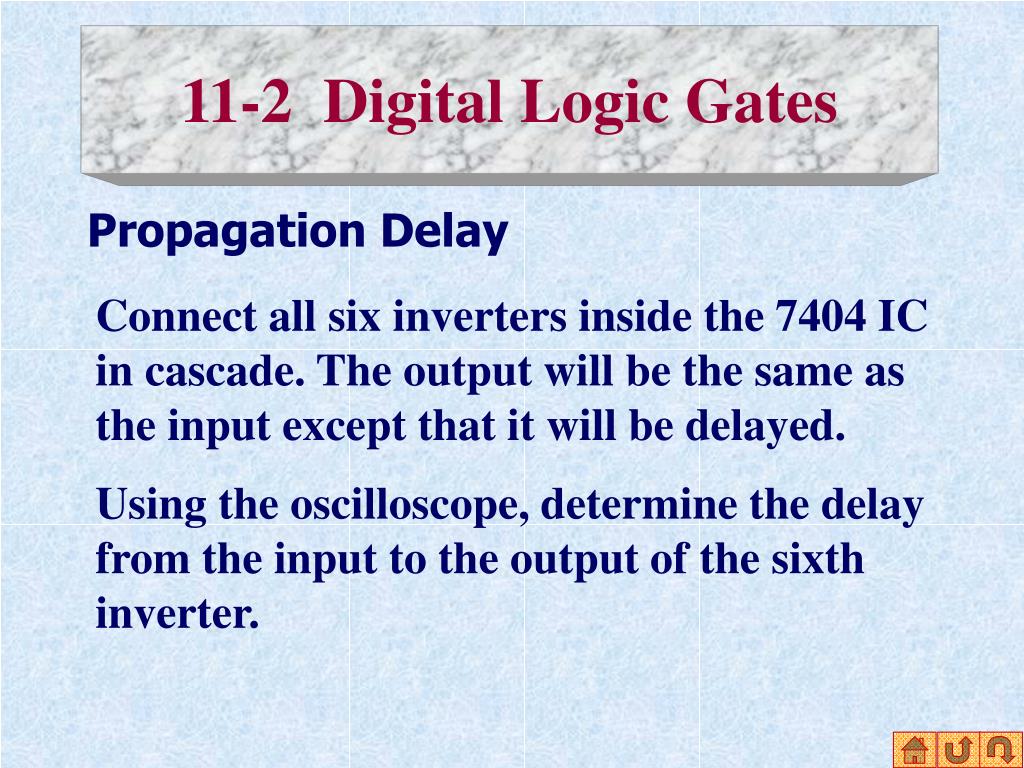 11-2 Digital Logic Gates

Propagation Delay

Connect all six inverters inside the 7404 IC in cascade. The output will be the same as the input except that it will be delayed.

Using the oscilloscope, determine the delay from the input to the output of the sixth inverter.